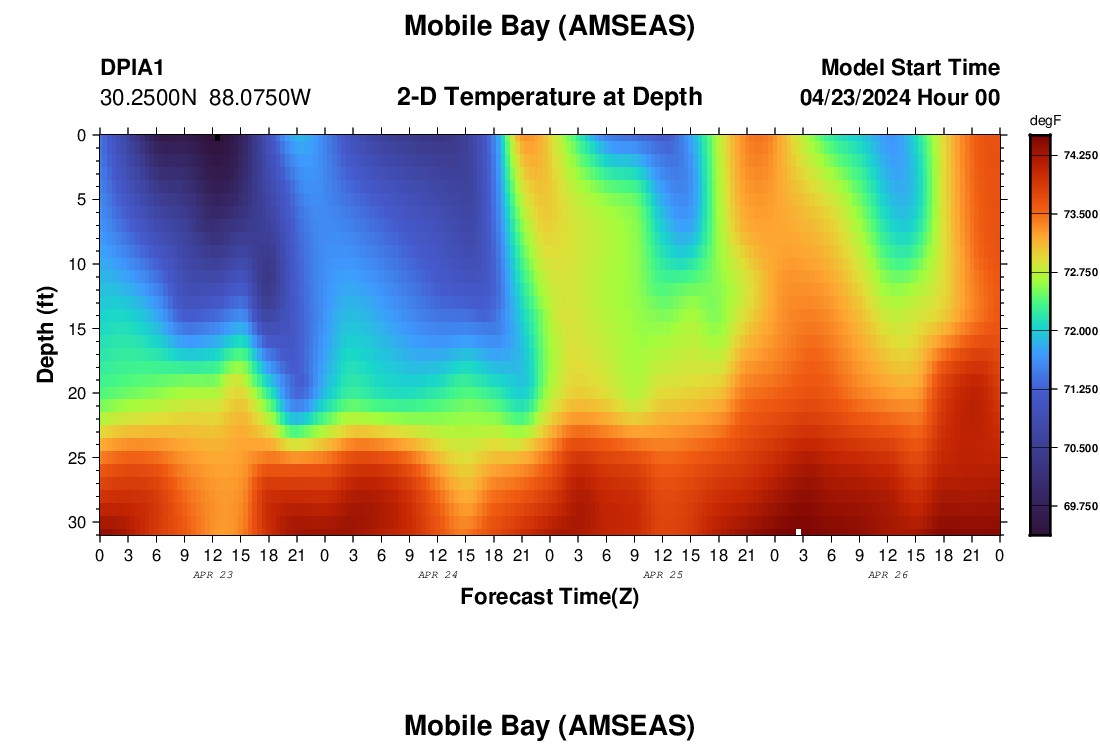 Mobile Bay (AMSEAS)

DPIA1
30.2500N 88.0750W

2-D Temperature at Depth

Model Start Time
04/23/2024 Hour 00

degF
74.250
73.500
72.750
72.000
71.250
70.500
69.750

Depth (ft)
0
5
10
15
20
25
30

0 3 6 9 12 15 18 21 0 3 6 9 12 15 18 21 0 3 6 9 12 15 18 21 0 3 6 9 12 15 18 21 0
APR 23
APR 24
APR 25
APR 26

Forecast Time(Z)

Mobile Bay (AMSEAS)